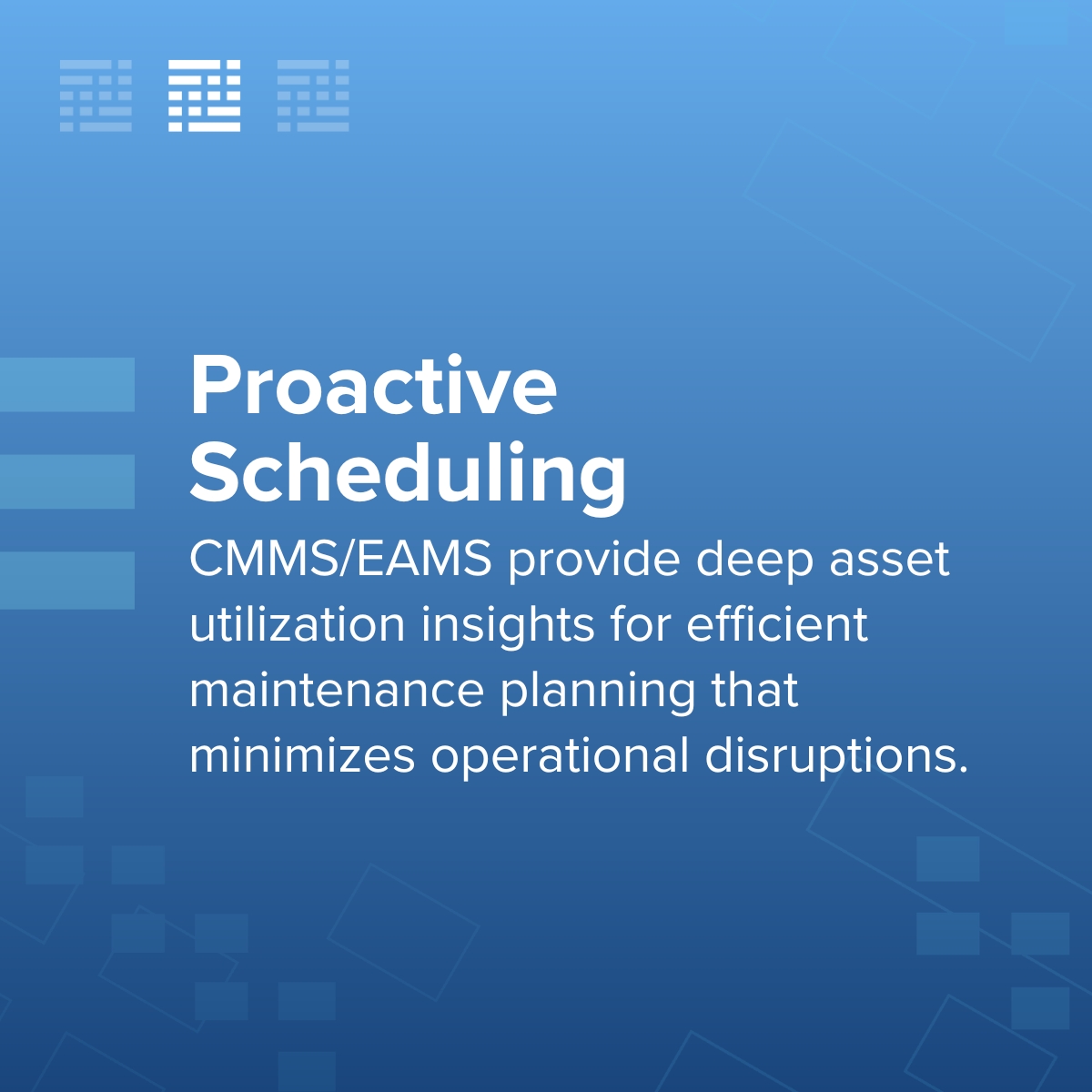 Proactive Scheduling

CMMS/EAMS provide deep asset utilization insights for efficient maintenance planning that minimizes operational disruptions.